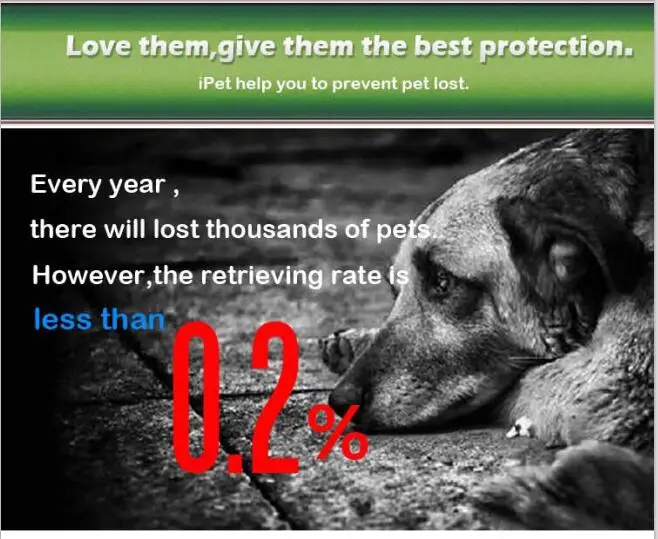 Love them,give them the best protection.

iPet help you to prevent pet lost.

Every year ,

there will lost thousands of pets.

However,the retrieving rate is

less than 0.2%